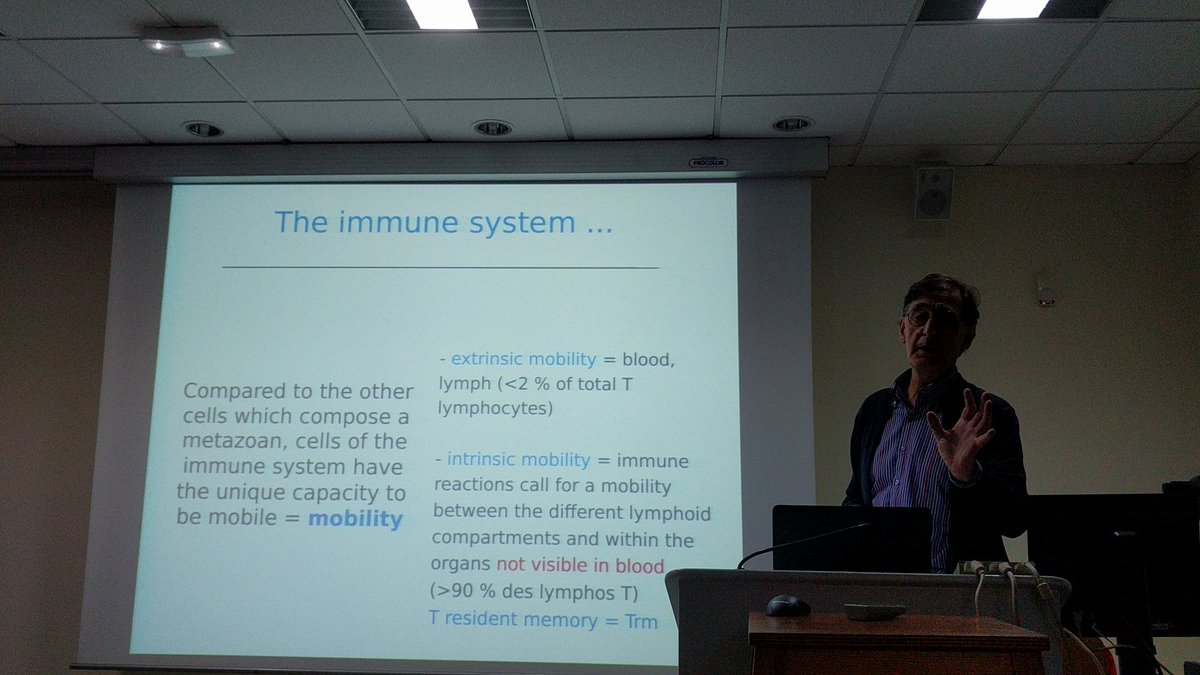 PROCOLOR

The immune system ...

Compared to the other cells which compose a metazoan, cells of the immune system have the unique capacity to be mobile = **mobility**

- extrinsic mobility = blood, lymph (<2 % of total T lymphocytes)

- intrinsic mobility = immune reactions call for a mobility between the different lymphoid compartments and within the organs not visible in blood (>90 % des lymphos T)
T resident memory = Trm